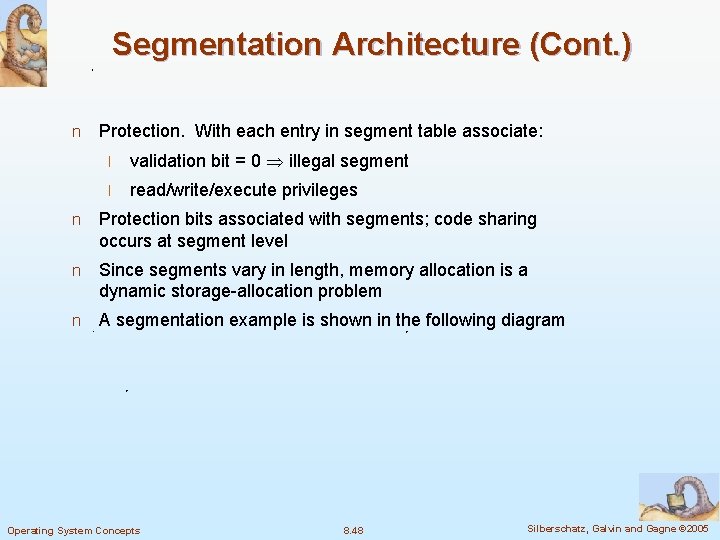 Segmentation Architecture (Cont.)

n Protection. With each entry in segment table associate:

l validation bit = 0 $\Rightarrow$ illegal segment

l read/write/execute privileges

n Protection bits associated with segments; code sharing occurs at segment level

n Since segments vary in length, memory allocation is a dynamic storage-allocation problem

n A segmentation example is shown in the following diagram

Operating System Concepts

8.48

Silberschatz, Galvin and Gagne ©2005